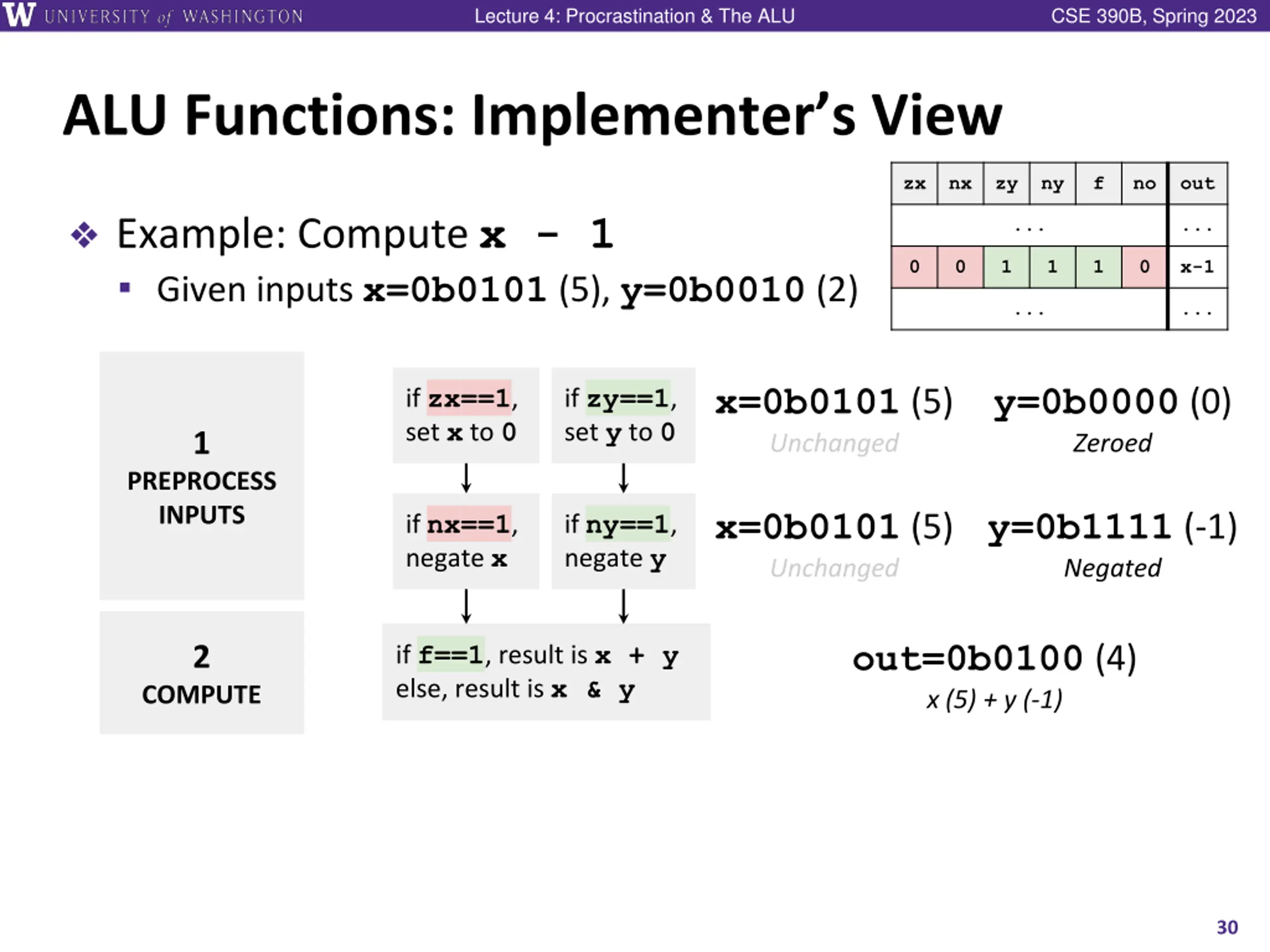 W UNIVERSITY of WASHINGTON Lecture 4: Procrastination & The ALU CSE 390B, Spring 2023

ALU Functions: Implementer's View

❖ Example: Compute x - 1
▪ Given inputs x=0b0101 (5), y=0b0010 (2)

| zx | nx | zy | ny | f | no | out |
|---|---|---|---|---|---|---|
| ... | | | | | | ... |
| 0 | 0 | 1 | 1 | 1 | 0 | x-1 |
| ... | | | | | | ... |

1
PREPROCESS INPUTS

if zx==1, set x to 0

if zy==1, set y to 0

x=0b0101 (5)
Unchanged

y=0b0000 (0)
Zeroed

if nx==1, negate x

if ny==1, negate y

x=0b0101 (5)
Unchanged

y=0b1111 (-1)
Negated

2
COMPUTE

if f==1, result is x + y
else, result is x & y

out=0b0100 (4)
x (5) + y (-1)

30